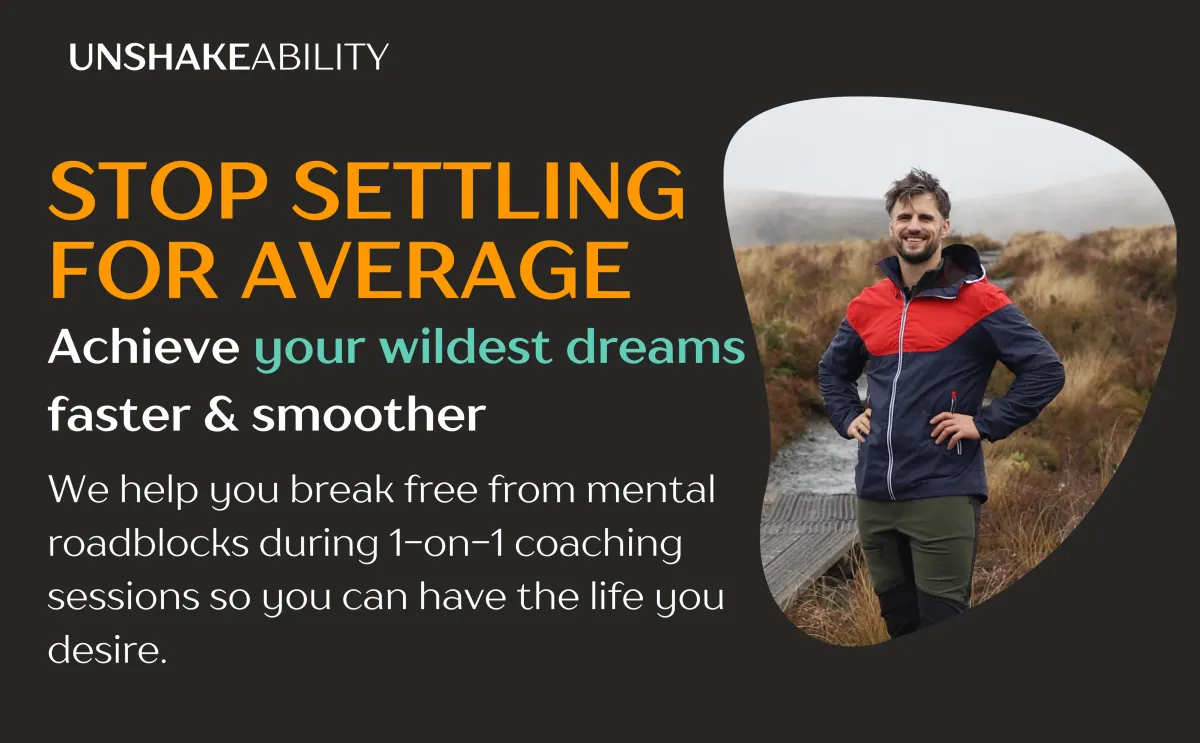 UNSHAKEABILITY

STOP SETTLING FOR AVERAGE

Achieve your wildest dreams faster & smoother

We help you break free from mental roadblocks during 1-on-1 coaching sessions so you can have the life you desire.